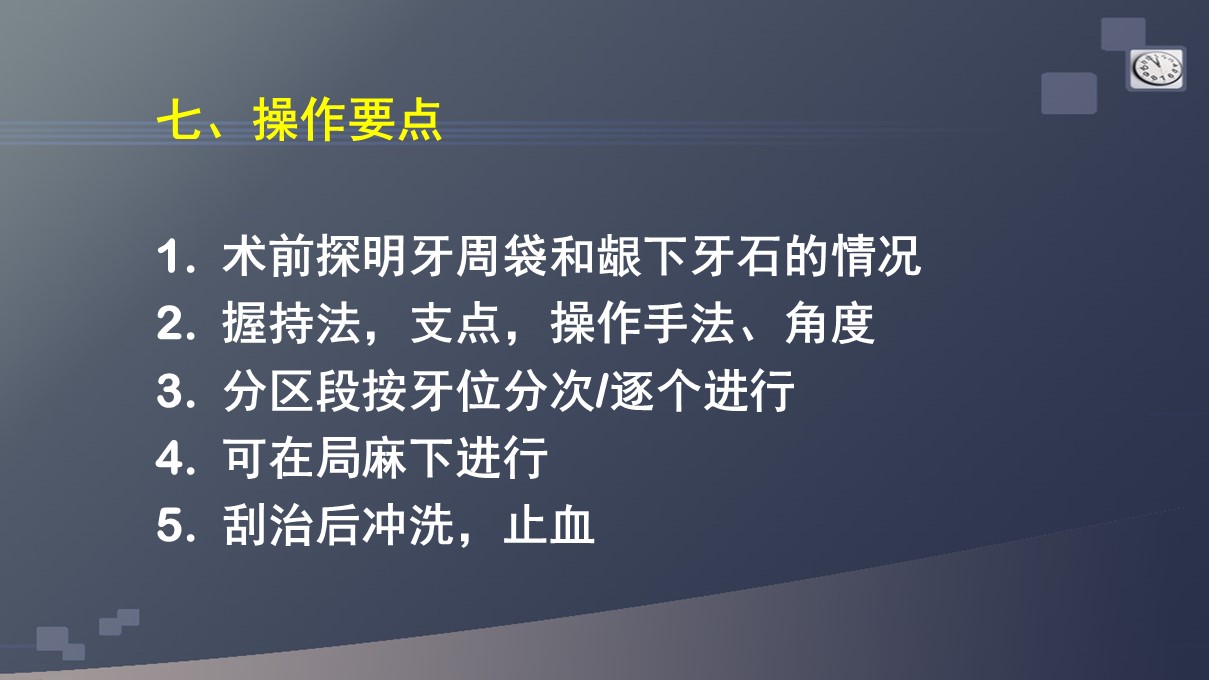 七、操作要点

1. 术前探明牙周袋和龈下牙石的情况
2. 握持法，支点，操作手法、角度
3. 分区段按牙位分次/逐个进行
4. 可在局麻下进行
5. 刮治后冲洗，止血